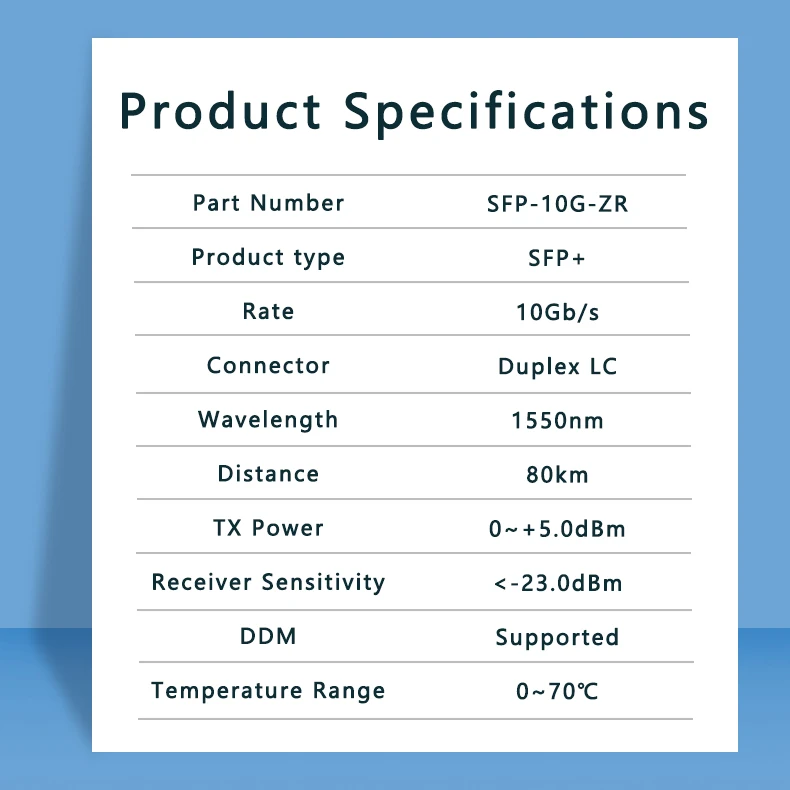 Product Specifications

| Part Number | SFP-10G-ZR |
|---|---|
| Product type | SFP+ |
| Rate | 10Gb/s |
| Connector | Duplex LC |
| Wavelength | 1550nm |
| Distance | 80km |
| TX Power | 0~+5.0dBm |
| Receiver Sensitivity | <-23.0dBm |
| DDM | Supported |
| Temperature Range | 0~70℃ |